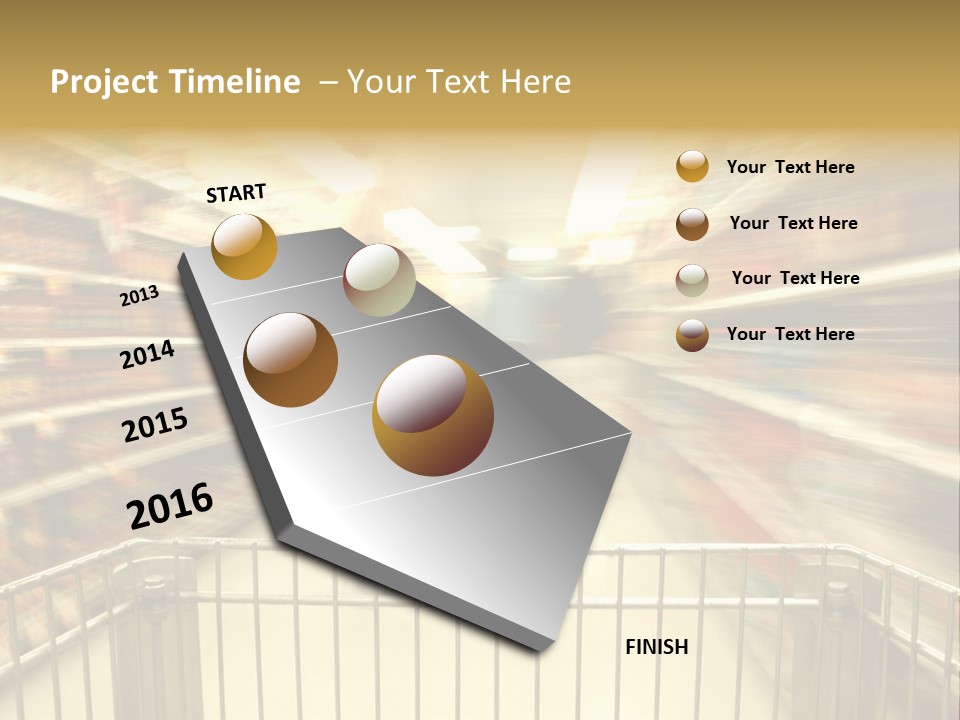 Project Timeline – Your Text Here

START

2013

2014

2015

2016

FINISH

Your Text Here

Your Text Here

Your Text Here

Your Text Here